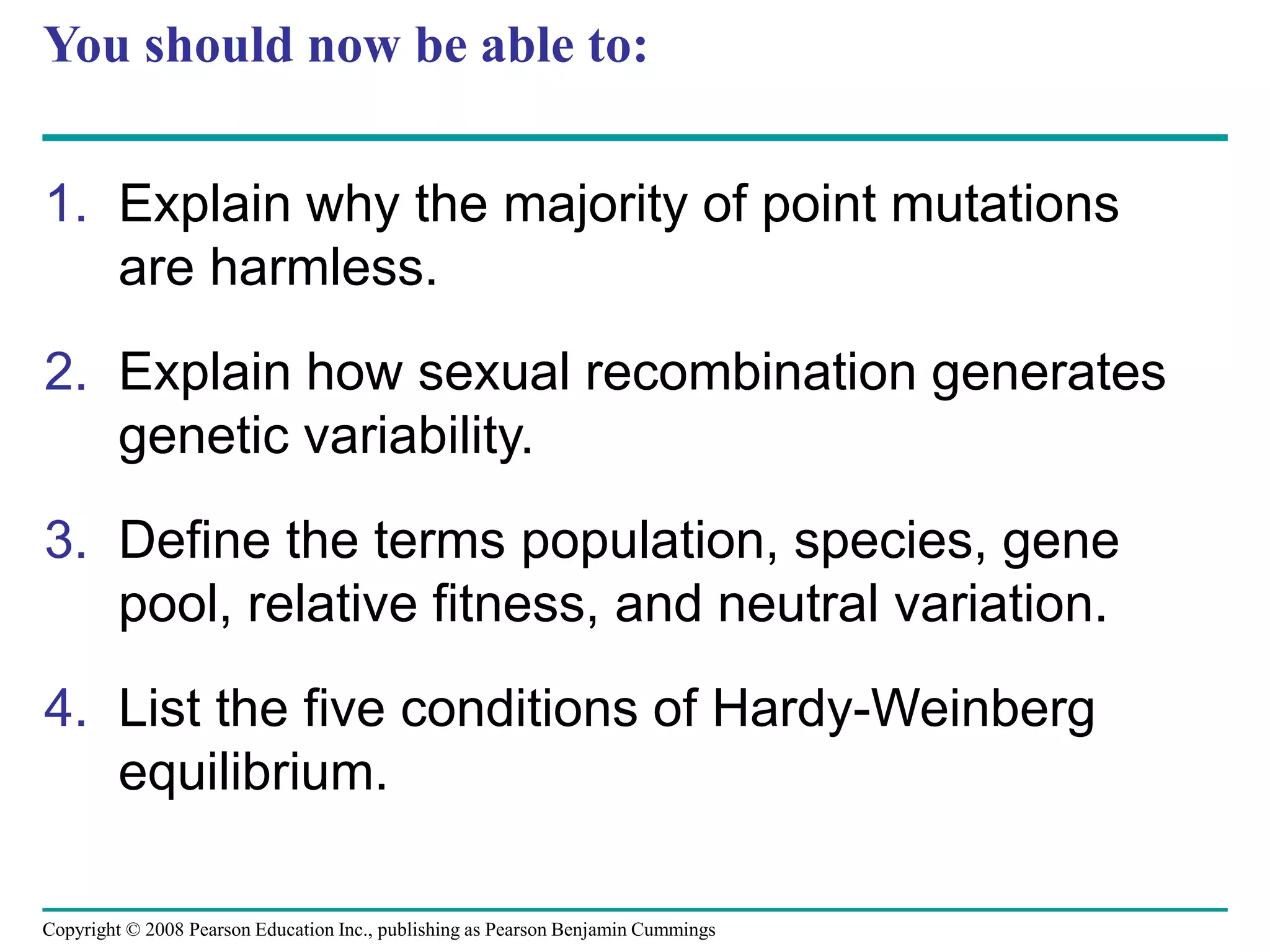 You should now be able to:

1. Explain why the majority of point mutations are harmless.

2. Explain how sexual recombination generates genetic variability.

3. Define the terms population, species, gene pool, relative fitness, and neutral variation.

4. List the five conditions of Hardy-Weinberg equilibrium.

Copyright © 2008 Pearson Education Inc., publishing as Pearson Benjamin Cummings